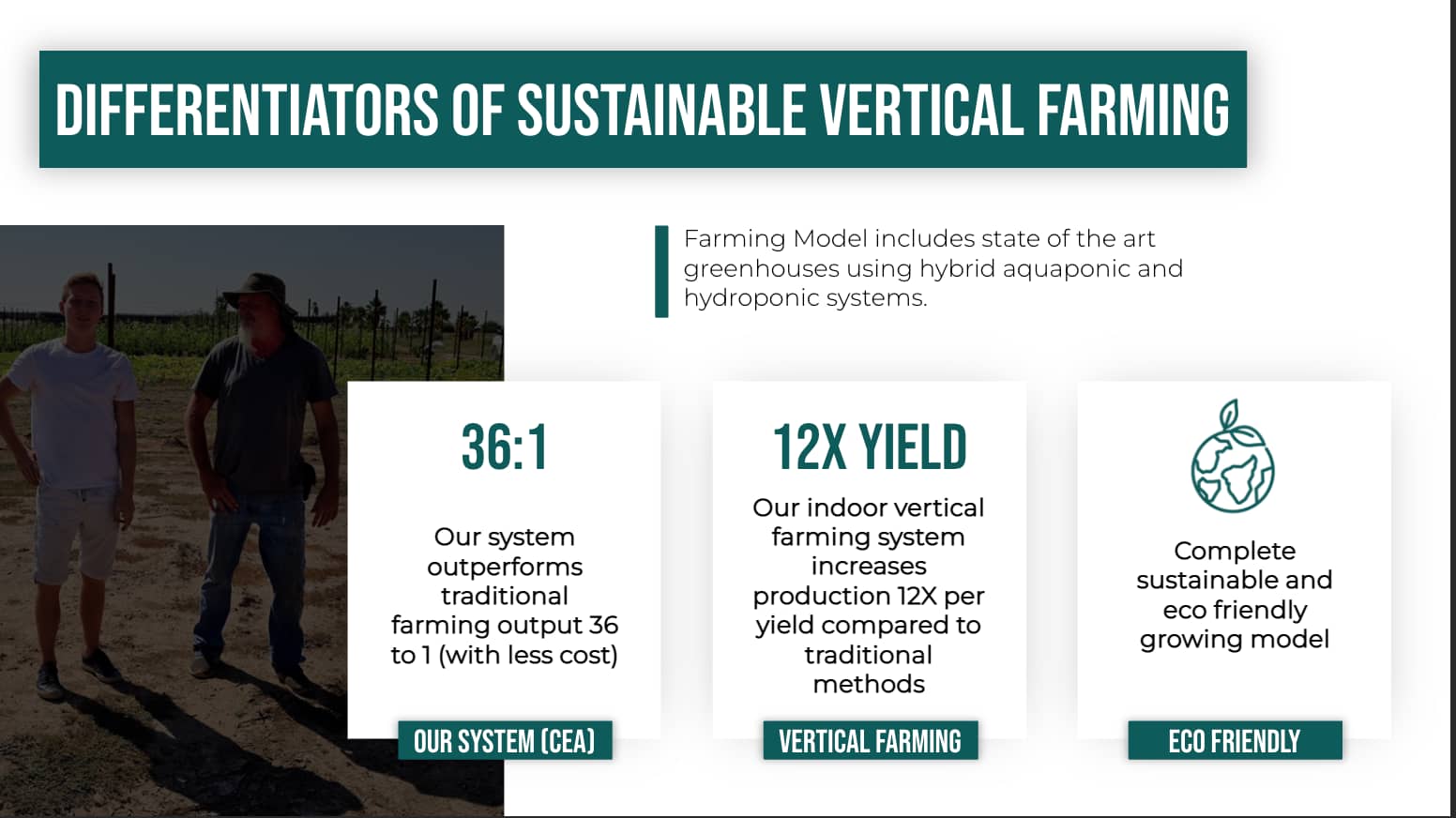 DIFFERENTIATORS OF SUSTAINABLE VERTICAL FARMING

Farming Model includes state of the art greenhouses using hybrid aquaponic and hydroponic systems.

36:1

Our system outperforms traditional farming output 36 to 1 (with less cost)

OUR SYSTEM (CEA)

12X YIELD

Our indoor vertical farming system increases production 12X per yield compared to traditional methods

VERTICAL FARMING

Complete sustainable and eco friendly growing model

ECO FRIENDLY